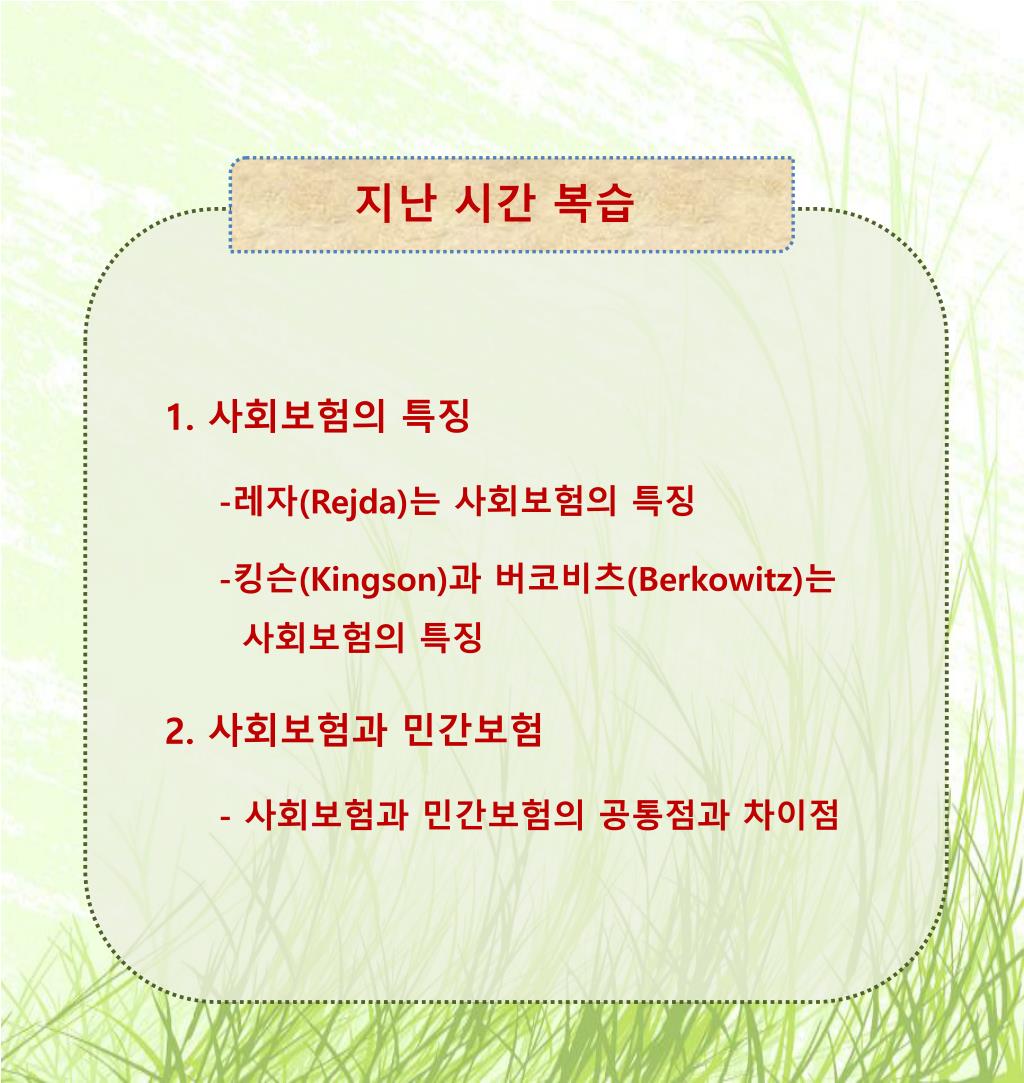 지난 시간 복습

1. 사회보험의 특징

-레자(Rejda)는 사회보험의 특징

-킹슨(Kingson)과 버코비츠(Berkowitz)는 사회보험의 특징

2. 사회보험과 민간보험

- 사회보험과 민간보험의 공통점과 차이점